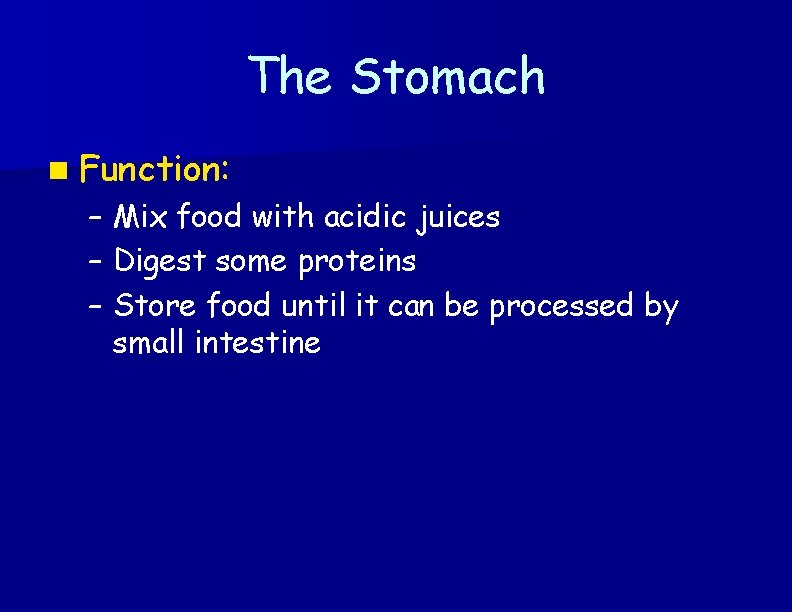 The Stomach

Function:
– Mix food with acidic juices
– Digest some proteins
– Store food until it can be processed by small intestine